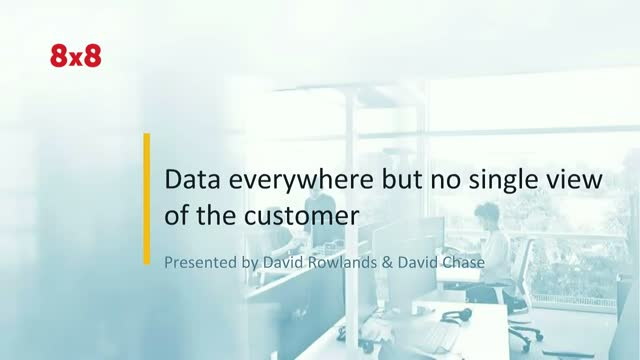 8x8

Data everywhere but no single view of the customer

Presented by David Rowlands & David Chase